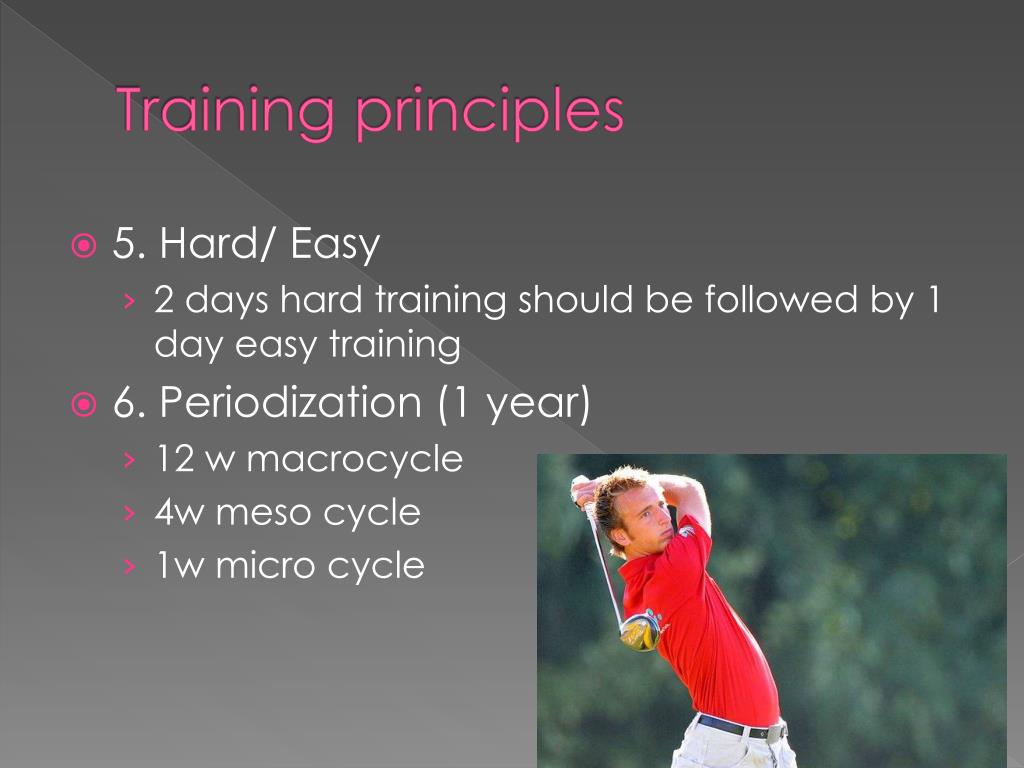 Training principles

5. Hard/ Easy

› 2 days hard training should be followed by 1 day easy training

6. Periodization (1 year)

› 12 w macrocycle
› 4w meso cycle
› 1w micro cycle